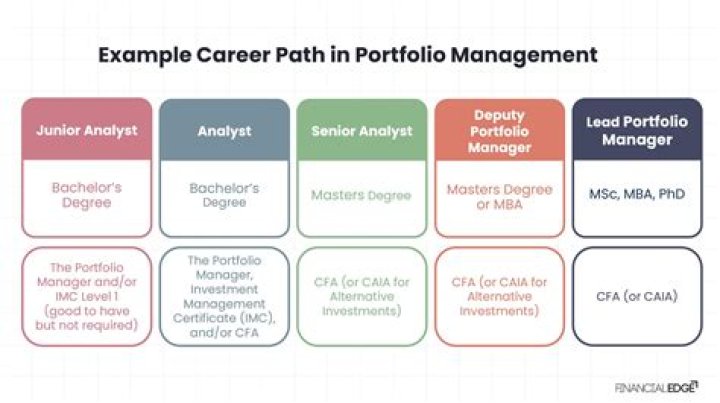 Example Career Path in Portfolio Management

Junior Analyst

Bachelor's Degree

The Portfolio Manager and/or IMC Level 1 (good to have but not required)

Analyst

Bachelor's Degree

The Portfolio Manager, Investment Management Certificate (IMC), and/or CFA

Senior Analyst

Masters Degree

CFA (or CAIA for Alternative Investments)

Deputy Portfolio Manager

Masters Degree or MBA

CFA (or CAIA for Alternative Investments)

Lead Portfolio Manager

MSc, MBA, PhD

CFA (or CAIA)

FINANCIALEDGE